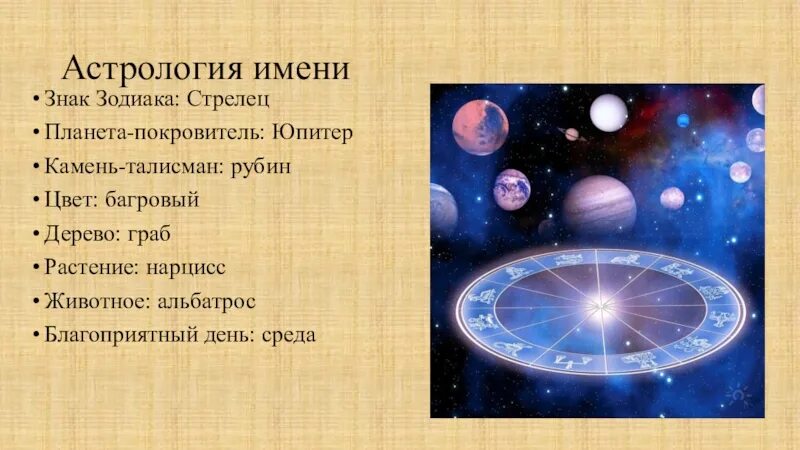 Астрология имени

• Знак Зодиака: Стрелец
• Планета-покровитель: Юпитер
• Камень-талисман: рубин
• Цвет: багровый
• Дерево: граб
• Растение: нарцисс
• Животное: альбатрос
• Благоприятный день: среда